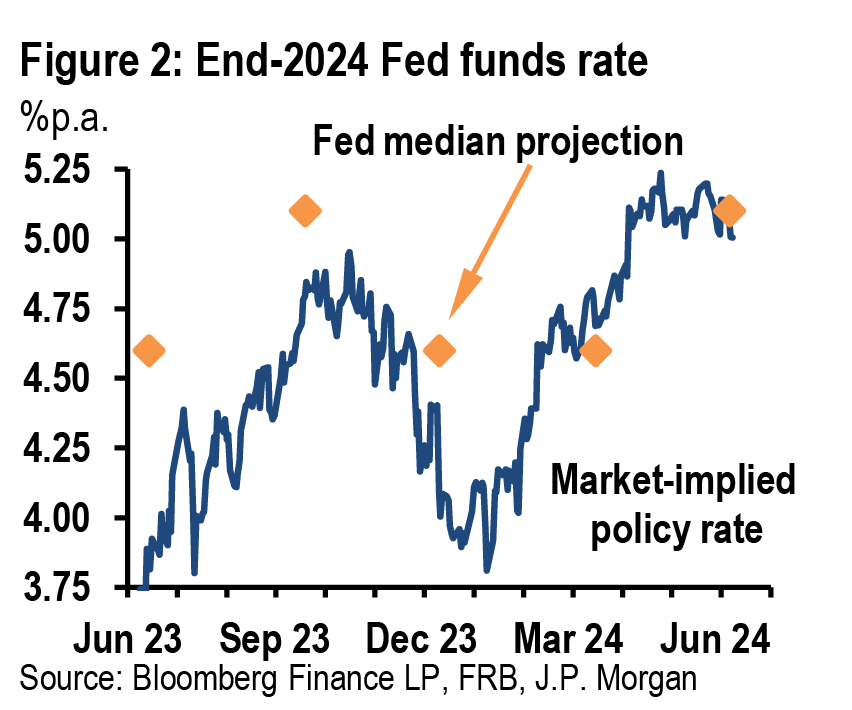 Figure 2: End-2024 Fed funds rate

%p.a.

Fed median projection

5.25
5.00
4.75
4.50
4.25
4.00
3.75

Market-implied policy rate

Jun 23 Sep 23 Dec 23 Mar 24 Jun 24

Source: Bloomberg Finance LP, FRB, J.P. Morgan